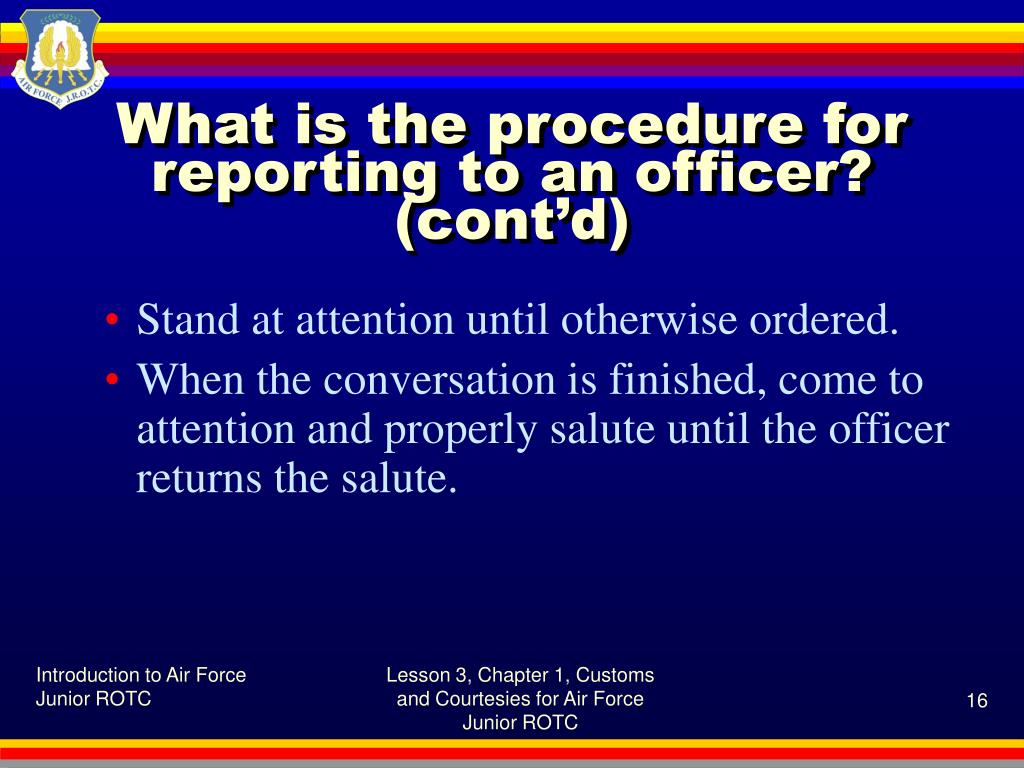 AIR FORCE J.R.O.T.C.

What is the procedure for reporting to an officer? (cont'd)

• Stand at attention until otherwise ordered.
• When the conversation is finished, come to attention and properly salute until the officer returns the salute.

Introduction to Air Force Junior ROTC

Lesson 3, Chapter 1, Customs and Courtesies for Air Force Junior ROTC

16